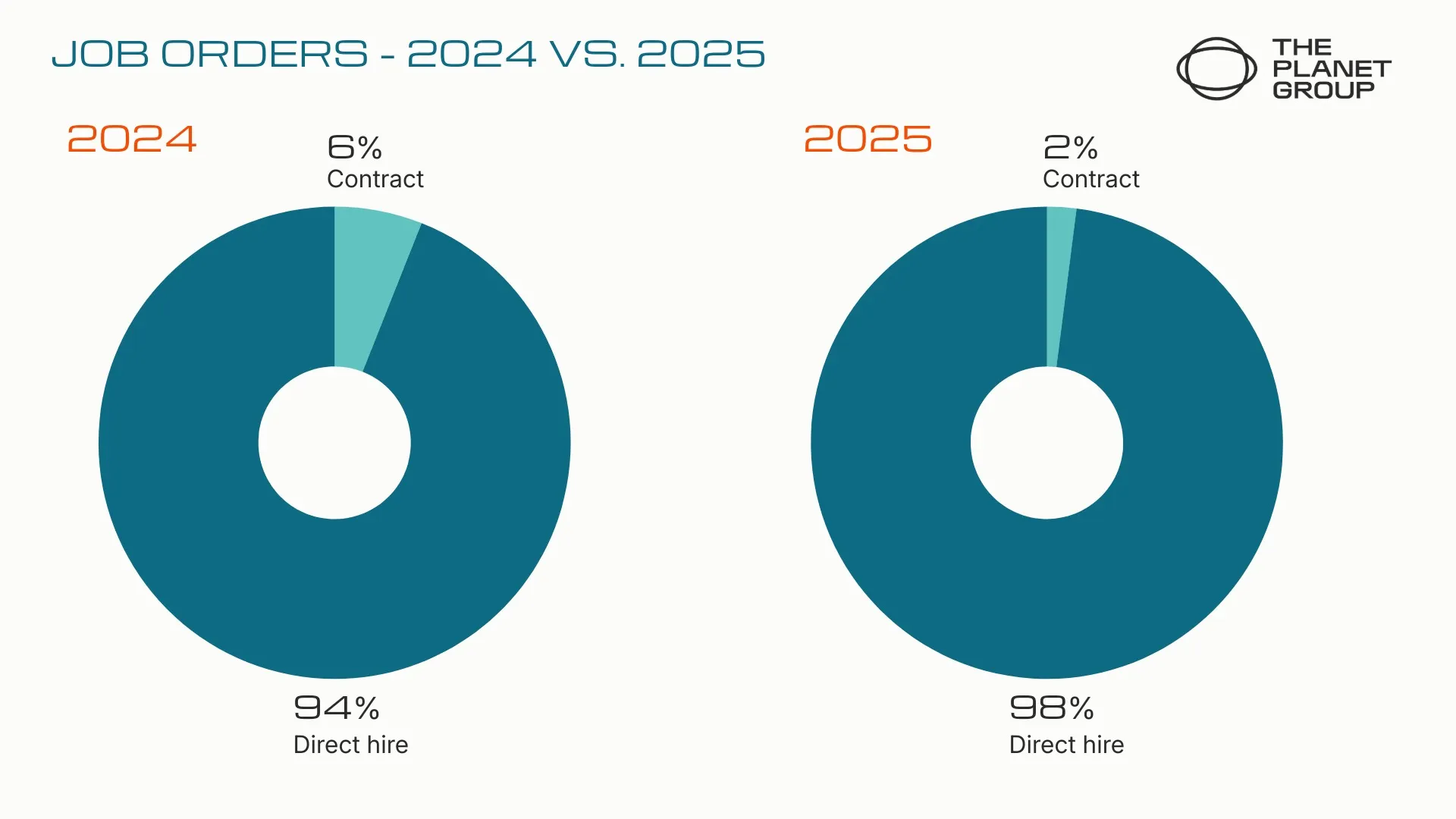 JOB ORDERS - 2024 VS. 2025

THE PLANET GROUP

2024

6%
Contract

94%
Direct hire

2025

2%
Contract

98%
Direct hire